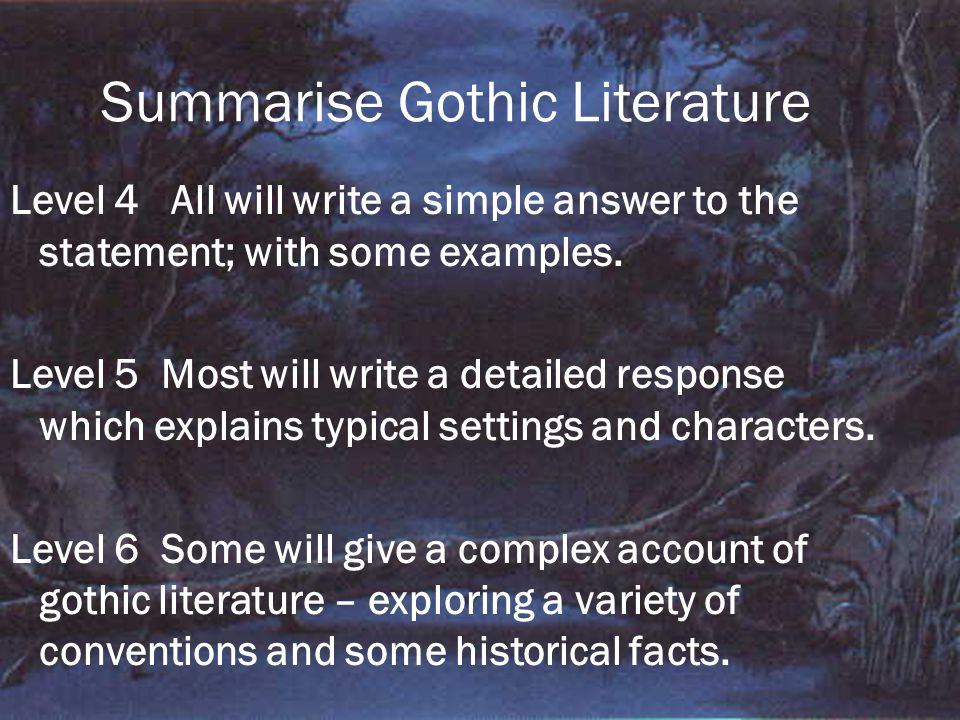 Summarise Gothic Literature

Level 4 All will write a simple answer to the statement; with some examples.

Level 5 Most will write a detailed response which explains typical settings and characters.

Level 6 Some will give a complex account of gothic literature – exploring a variety of conventions and some historical facts.